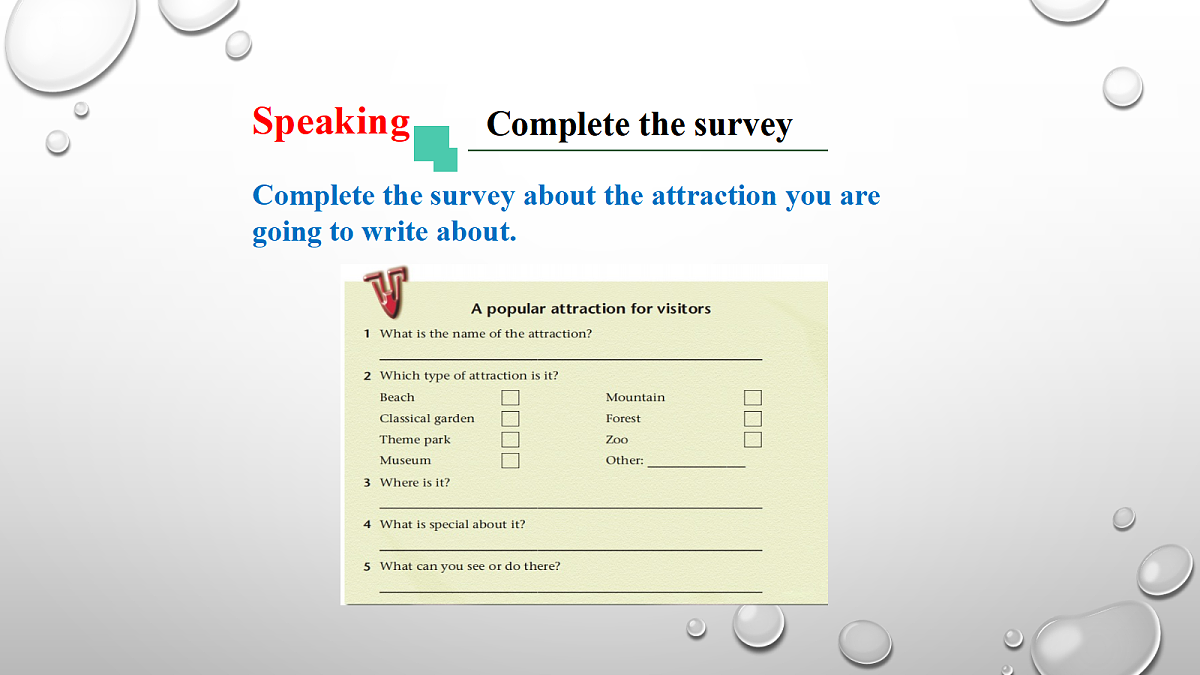 Speaking

Complete the survey

Complete the survey about the attraction you are going to write about.

A popular attraction for visitors

1 What is the name of the attraction?
____

2 Which type of attraction is it?
Beach ☐
Classical garden ☐
Theme park ☐
Museum ☐
Mountain ☐
Forest ☐
Zoo ☐
Other: ____

3 Where is it?
____

4 What is special about it?
____

5 What can you see or do there?
____